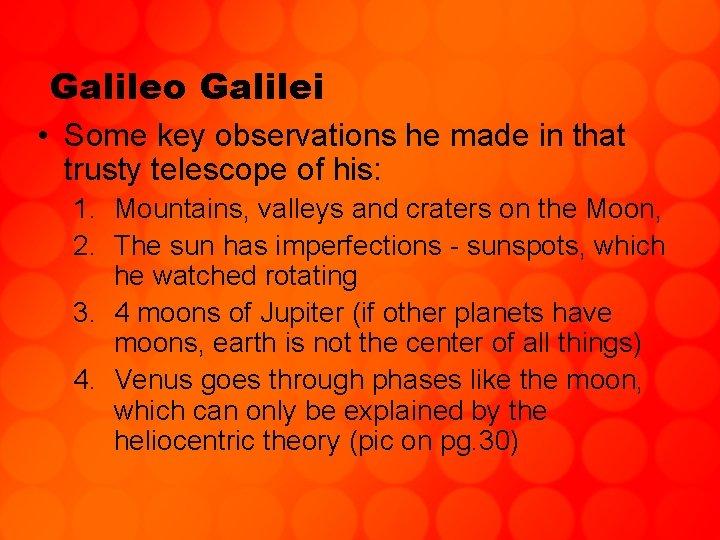 Galileo Galilei

• Some key observations he made in that trusty telescope of his:

1. Mountains, valleys and craters on the Moon,
2. The sun has imperfections - sunspots, which he watched rotating
3. 4 moons of Jupiter (if other planets have moons, earth is not the center of all things)
4. Venus goes through phases like the moon, which can only be explained by the heliocentric theory (pic on pg.30)